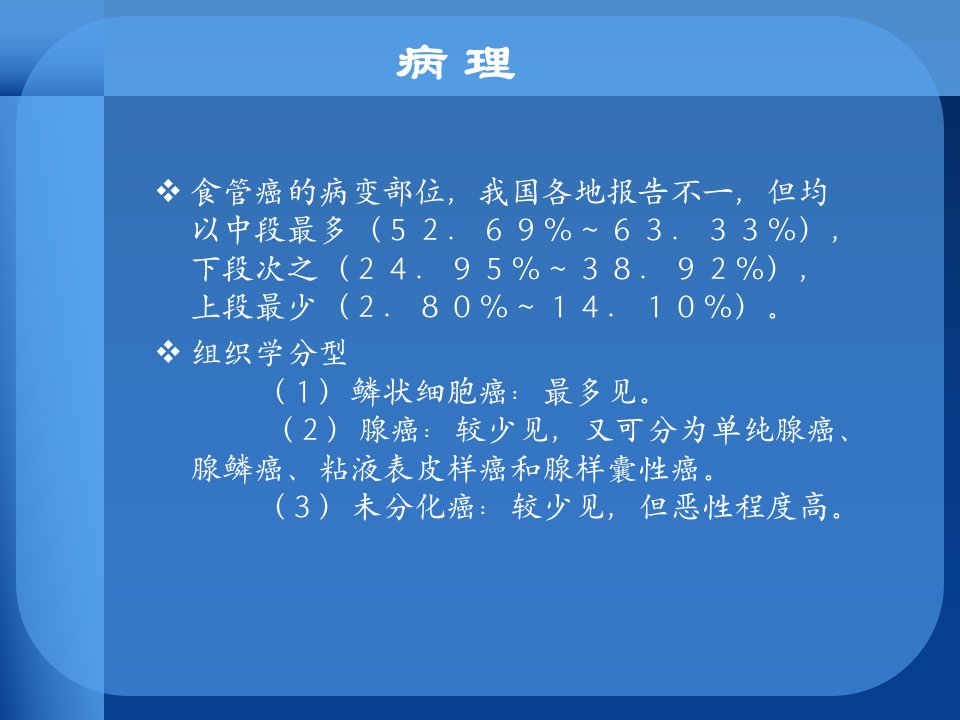 病 理

❖ 食管癌的病变部位，我国各地报告不一，但均以中段最多（52．69%～63．33%），下段次之（24．95%～38．92%），上段最少（2．80%～14．10%）。

❖ 组织学分型

（1）鳞状细胞癌：最多见。

（2）腺癌：较少见，又可分为单纯腺癌、腺鳞癌、粘液表皮样癌和腺样囊性癌。

（3）未分化癌：较少见，但恶性程度高。